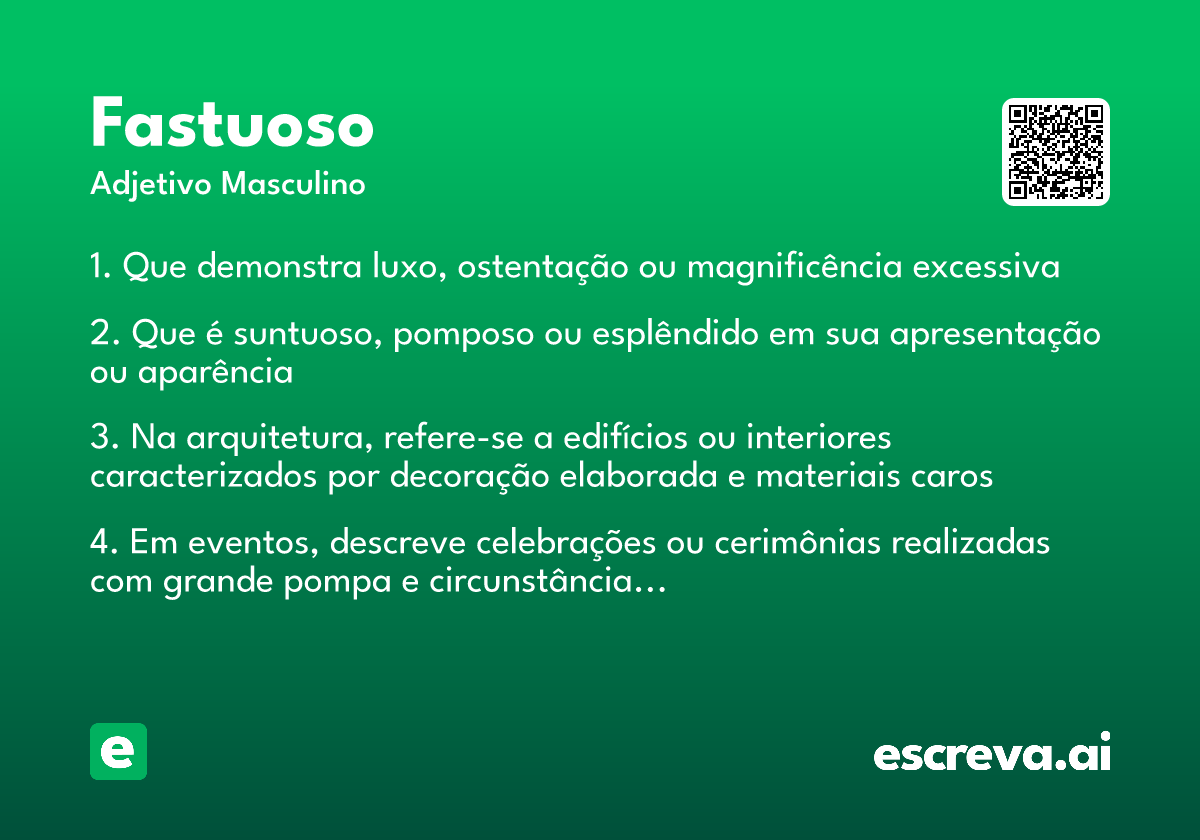 Fastuoso
Adjetivo Masculino

1. Que demonstra luxo, ostentação ou magnificência excessiva

2. Que é suntuoso, pomposo ou esplêndido em sua apresentação ou aparência

3. Na arquitetura, refere-se a edifícios ou interiores caracterizados por decoração elaborada e materiais caros

4. Em eventos, descreve celebrações ou cerimônias realizadas com grande pompa e circunstância...

e

escreva.ai